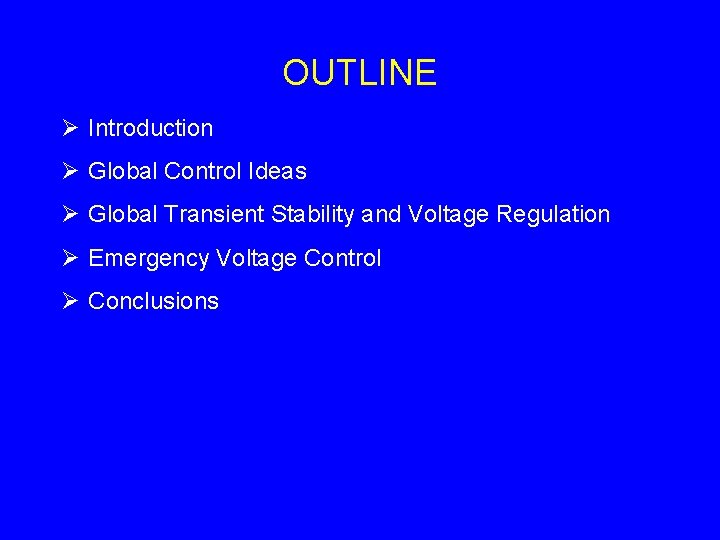 OUTLINE

➢ Introduction

➢ Global Control Ideas

➢ Global Transient Stability and Voltage Regulation

➢ Emergency Voltage Control

➢ Conclusions